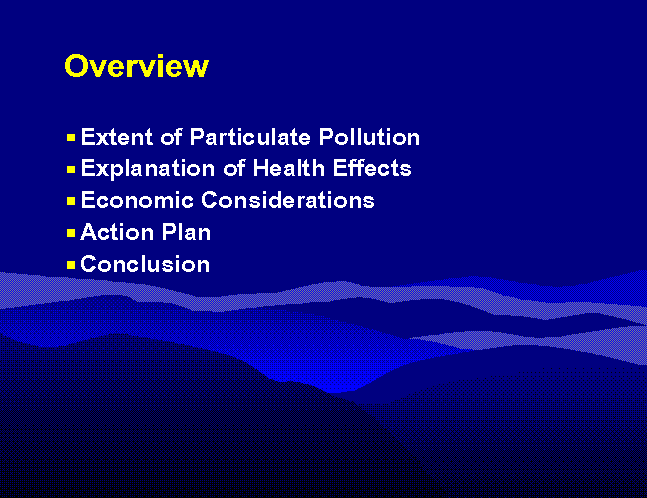 Overview

- Extent of Particulate Pollution
- Explanation of Health Effects
- Economic Considerations
- Action Plan
- Conclusion